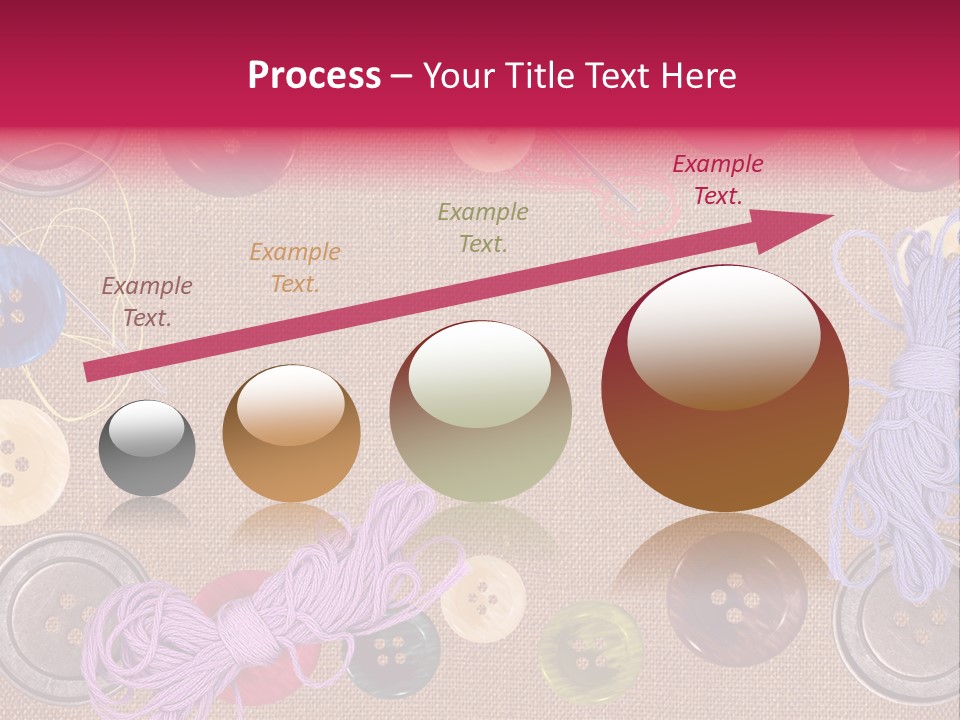 Process – Your Title Text Here

Example Text.

Example Text.

Example Text.

Example Text.